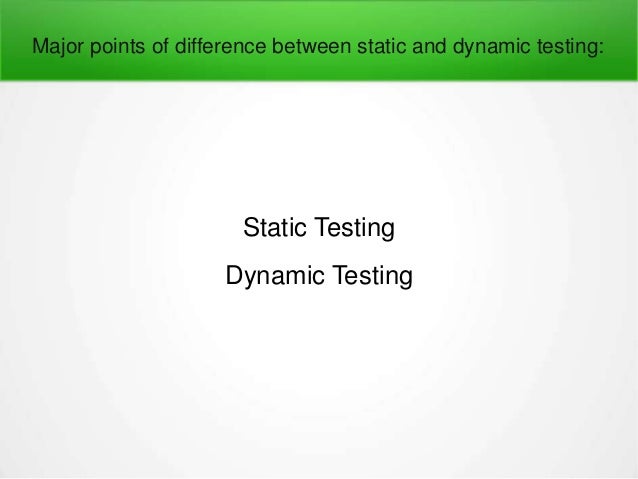 Major points of difference between static and dynamic testing:

Static Testing

Dynamic Testing